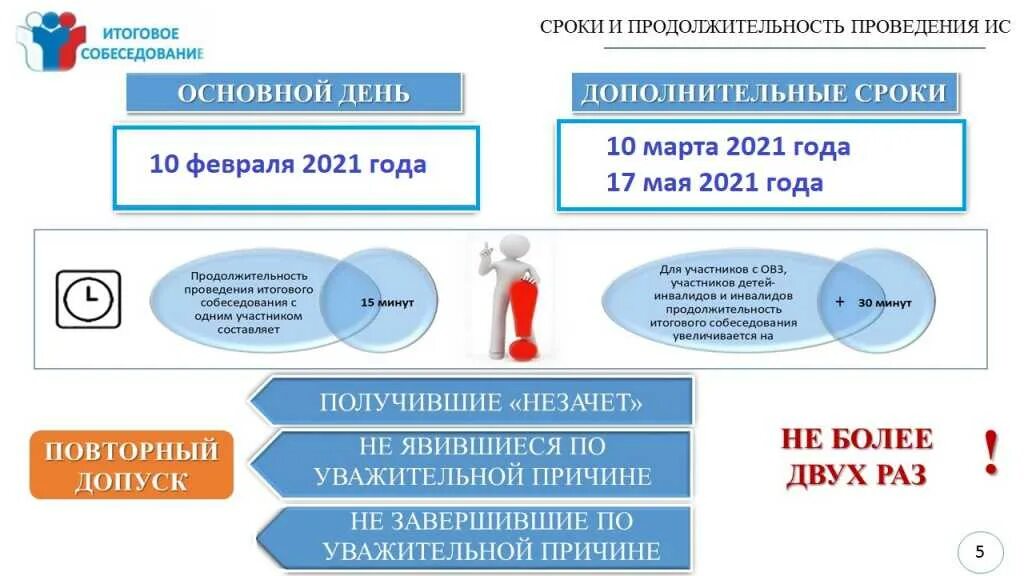 ИТОГОВОЕ СОБЕСЕДОВАНИЕ

СРОКИ И ПРОДОЛЖИТЕЛЬНОСТЬ ПРОВЕДЕНИЯ ИС

ОСНОВНОЙ ДЕНЬ

10 февраля 2021 года

ДОПОЛНИТЕЛЬНЫЕ СРОКИ

10 марта 2021 года
17 мая 2021 года

Продолжительность проведения итогового собеседования с одним участником составляет

15 минут

Для участников с ОВЗ, участников детей-инвалидов и инвалидов продолжительность итогового собеседования увеличивается на

+ 30 минут

ПОВТОРНЫЙ ДОПУСК

ПОЛУЧИВШИЕ «НЕЗАЧЕТ»

НЕ ЯВИВШИЕСЯ ПО УВАЖИТЕЛЬНОЙ ПРИЧИНЕ

НЕ ЗАВЕРШИВШИЕ ПО УВАЖИТЕЛЬНОЙ ПРИЧИНЕ

НЕ БОЛЕЕ ДВУХ РАЗ

!

5